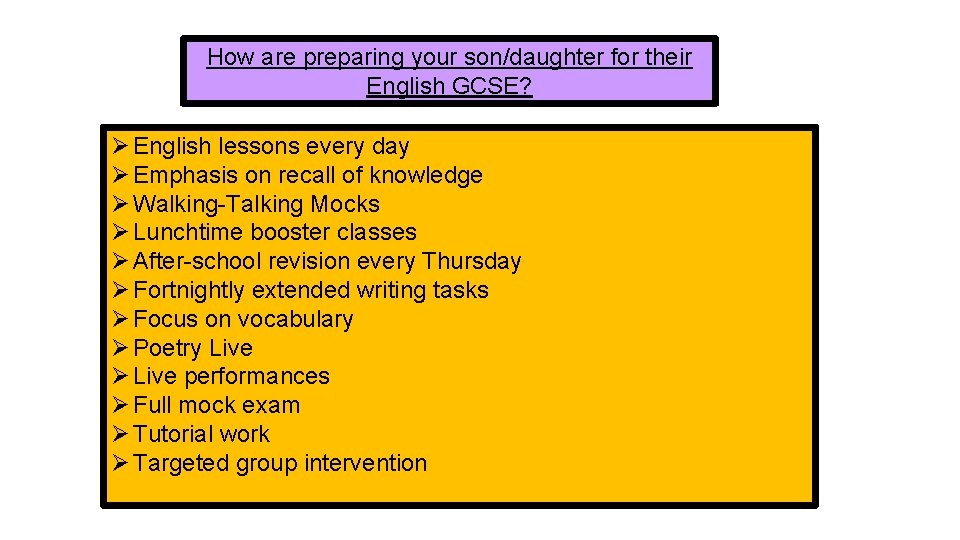 How are preparing your son/daughter for their English GCSE?

➢ English lessons every day
➢ Emphasis on recall of knowledge
➢ Walking-Talking Mocks
➢ Lunchtime booster classes
➢ After-school revision every Thursday
➢ Fortnightly extended writing tasks
➢ Focus on vocabulary
➢ Poetry Live
➢ Live performances
➢ Full mock exam
➢ Tutorial work
➢ Targeted group intervention